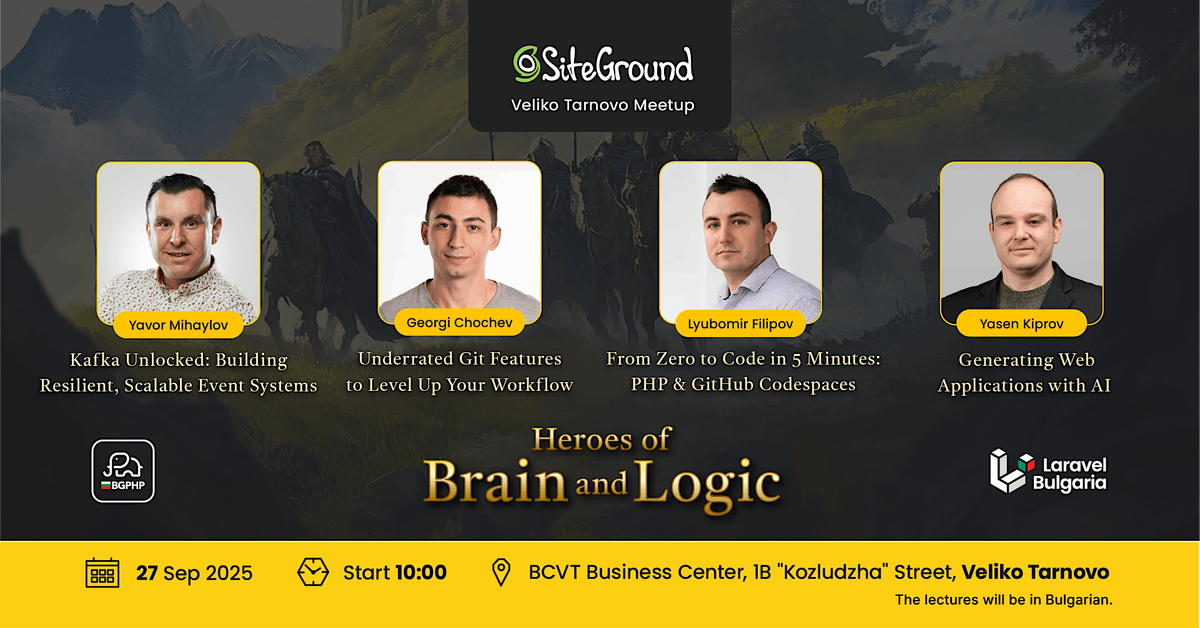 SiteGround
Veliko Tarnovo Meetup

Yavor Mihaylov
Kafka Unlocked: Building Resilient, Scalable Event Systems

Georgi Chochev
Underrated Git Features to Level Up Your Workflow

Lyubomir Filipov
From Zero to Code in 5 Minutes: PHP & GitHub Codespaces

Yasen Kiprov
Generating Web Applications with AI

BGPHP

Heroes of
Brain and Logic

Laravel Bulgaria

27 Sep 2025
Start 10:00
BCVT Business Center, 1B "Kozludzha" Street, Veliko Tarnovo
The lectures will be in Bulgarian.